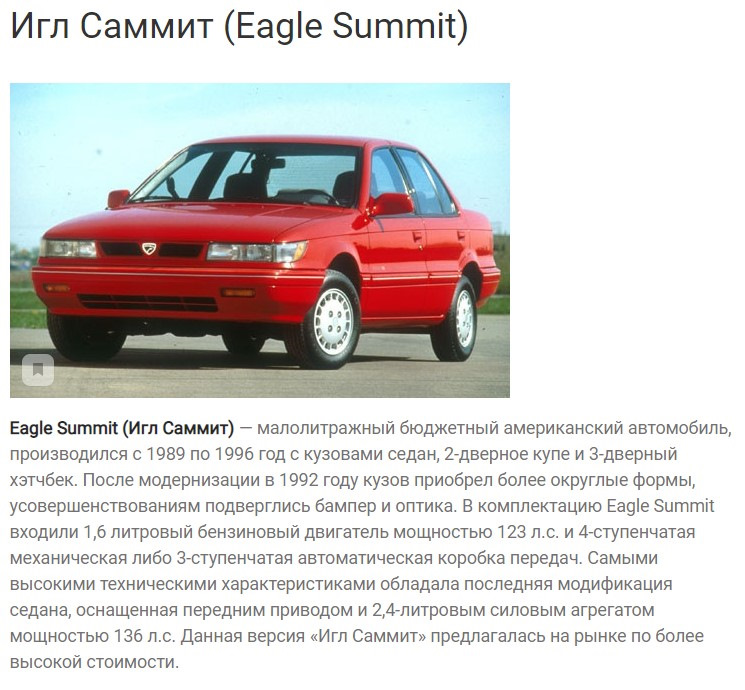 Игл Саммит (Eagle Summit)

Eagle Summit (Игл Саммит) — малолитражный бюджетный американский автомобиль, производился с 1989 по 1996 год с кузовами седан, 2-дверное купе и 3-дверный хэтчбек. После модернизации в 1992 году кузов приобрел более округлые формы, усовершенствованиям подверглись бампер и оптика. В комплектацию Eagle Summit входили 1,6 литровый бензиновый двигатель мощностью 123 л.с. и 4-ступенчатая механическая либо 3-ступенчатая автоматическая коробка передач. Самыми высокими техническими характеристиками обладала последняя модификация седана, оснащенная передним приводом и 2,4-литровым силовым агрегатом мощностью 136 л.с. Данная версия «Игл Саммит» предлагалась на рынке по более высокой стоимости.